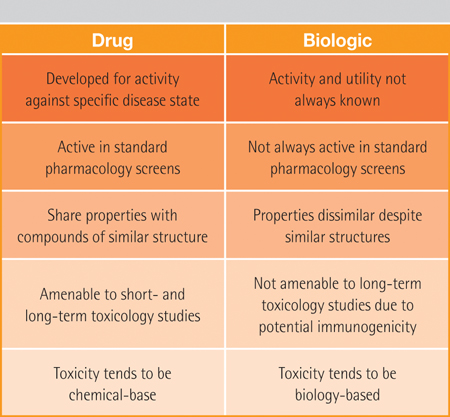 | Drug | Biologic |
|---|---|
| Developed for activity against specific disease state | Activity and utility not always known |
| Active in standard pharmacology screens | Not always active in standard pharmacology screens |
| Share properties with compounds of similar structure | Properties dissimilar despite similar structures |
| Amenable to short- and long-term toxicology studies | Not amenable to long-term toxicology studies due to potential immunogenicity |
| Toxicity tends to be chemical-base | Toxicity tends to be biology-based |